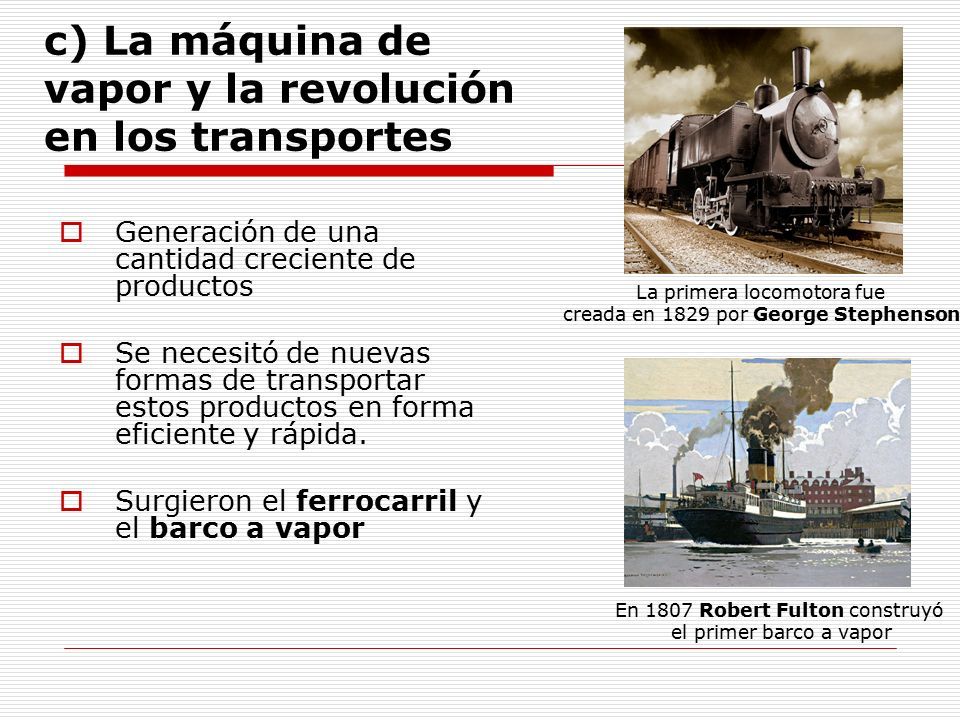 c) La máquina de vapor y la revolución en los transportes

Generación de una cantidad creciente de productos

Se necesitó de nuevas formas de transportar estos productos en forma eficiente y rápida.

Surgieron el ferrocarril y el barco a vapor

La primera locomotora fue creada en 1829 por George Stephenson

En 1807 Robert Fulton construyó el primer barco a vapor